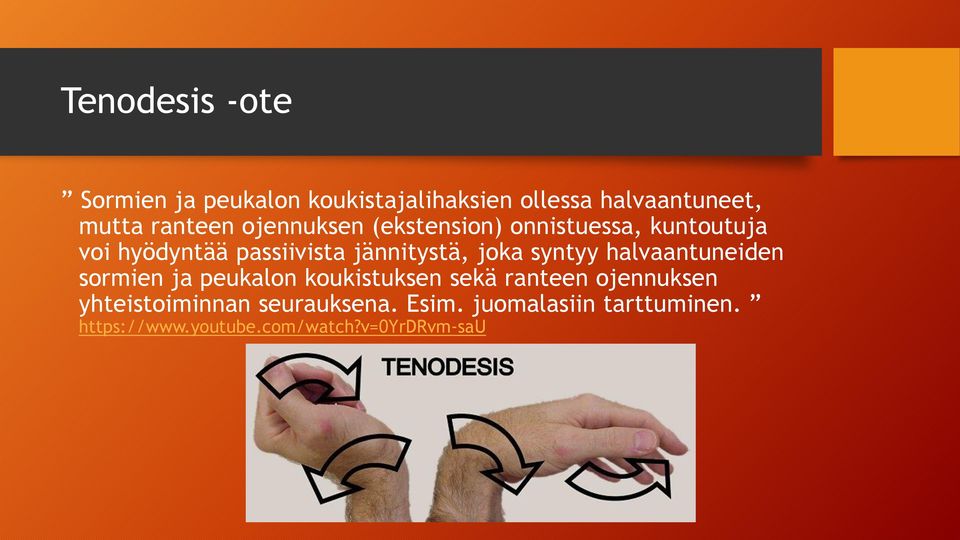 Tenodesis -ote

” Sormien ja peukalon koukistajalihaksien ollessa halvaantuneet, mutta ranteen ojennuksen (ekstension) onnistuessa, kuntoutuja voi hyödyntää passiivista jännitystä, joka syntyy halvaantuneiden sormien ja peukalon koukistuksen sekä ranteen ojennuksen yhteistoiminnan seurauksena. Esim. juomalasiin tarttuminen. ” https://www.youtube.com/watch?v=0YrDRvm-saU

TENODESIS